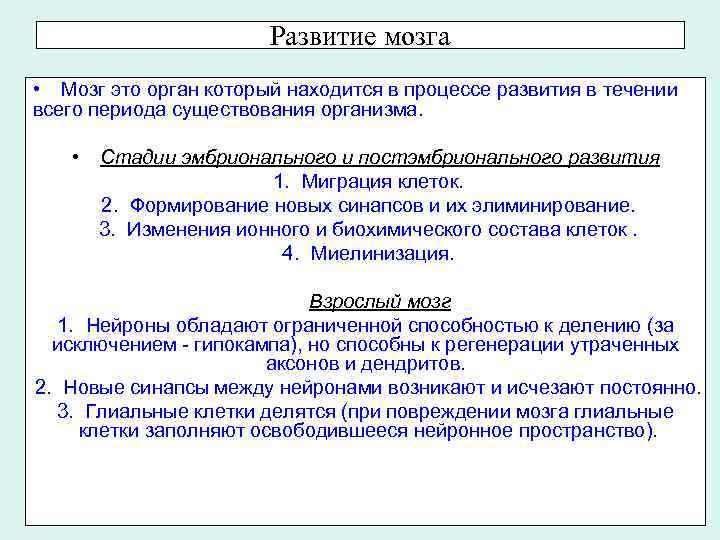 Развитие мозга

• Мозг это орган который находится в процессе развития в течении всего периода существования организма.

• Стадии эмбрионального и постэмбрионального развития

1. Миграция клеток.
2. Формирование новых синапсов и их элиминирование.
3. Изменения ионного и биохимического состава клеток .
4. Миелинизация.

Взрослый мозг

1. Нейроны обладают ограниченной способностью к делению (за исключением - гипокампа), но способны к регенерации утраченных аксонов и дендритов.
2. Новые синапсы между нейронами возникают и исчезают постоянно.
3. Глиальные клетки делятся (при повреждении мозга глиальные клетки заполняют освободившееся нейронное пространство).